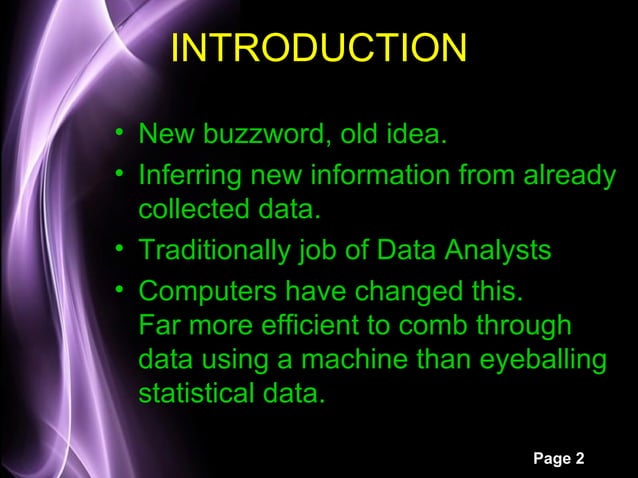 INTRODUCTION

• New buzzword, old idea.
• Inferring new information from already collected data.
• Traditionally job of Data Analysts
• Computers have changed this.
Far more efficient to comb through data using a machine than eyeballing statistical data.

Page 2